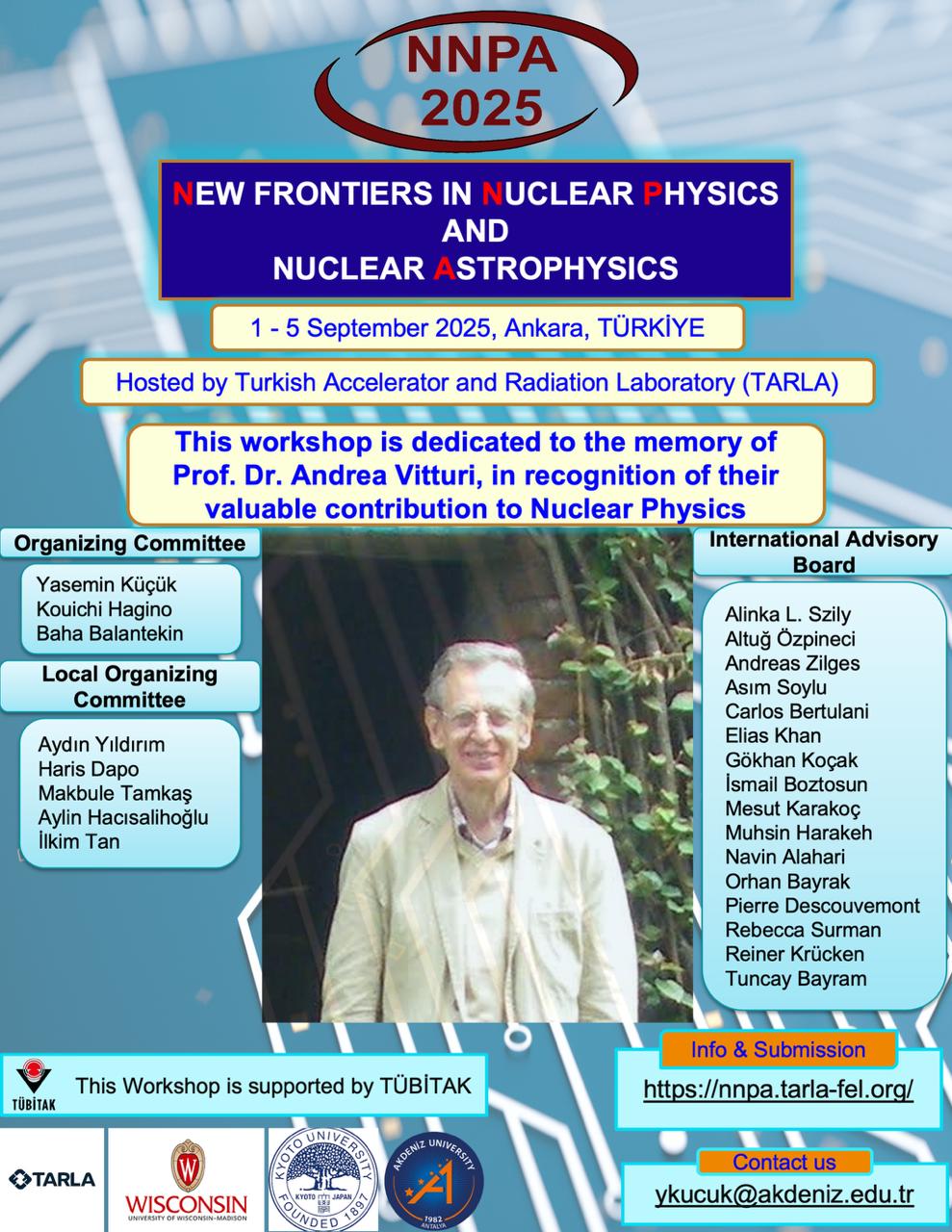 NNPA 2025

NEW FRONTIERS IN NUCLEAR PHYSICS AND NUCLEAR ASTROPHYSICS

1 - 5 September 2025, Ankara, TÜRKİYE

Hosted by Turkish Accelerator and Radiation Laboratory (TARLA)

This workshop is dedicated to the memory of Prof. Dr. Andrea Vitturi, in recognition of their valuable contribution to Nuclear Physics

Organizing Committee

Yasemin Küçük
Kouichi Hagino
Baha Balantekin

Local Organizing Committee

Aydın Yıldırım
Haris Dapo
Makbule Tamkaş
Aylin Hacısalihoğlu
İlkim Tan

International Advisory Board

Alinka L. Szily
Altuğ Özpineci
Andreas Zilges
Asım Soylu
Carlos Bertulani
Elias Khan
Gökhan Koçak
İsmail Boztosun
Mesut Karakoç
Muhsin Harakeh
Navin Alahari
Orhan Bayrak
Pierre Descouvemont
Rebecca Surman
Reiner Krücken
Tuncay Bayram

TÜBİTAK
This Workshop is supported by TÜBİTAK

Info & Submission
https://nnpa.tarla-fel.org/

Contact us
ykucuk@akdeniz.edu.tr

TARLA
WISCONSIN UNIVERSITY OF WISCONSIN–MADISON
KYOTO UNIVERSITY KYOTO JAPAN FOUNDED 1897
AKDENİZ UNIVERSITY 1982 ANTALYA